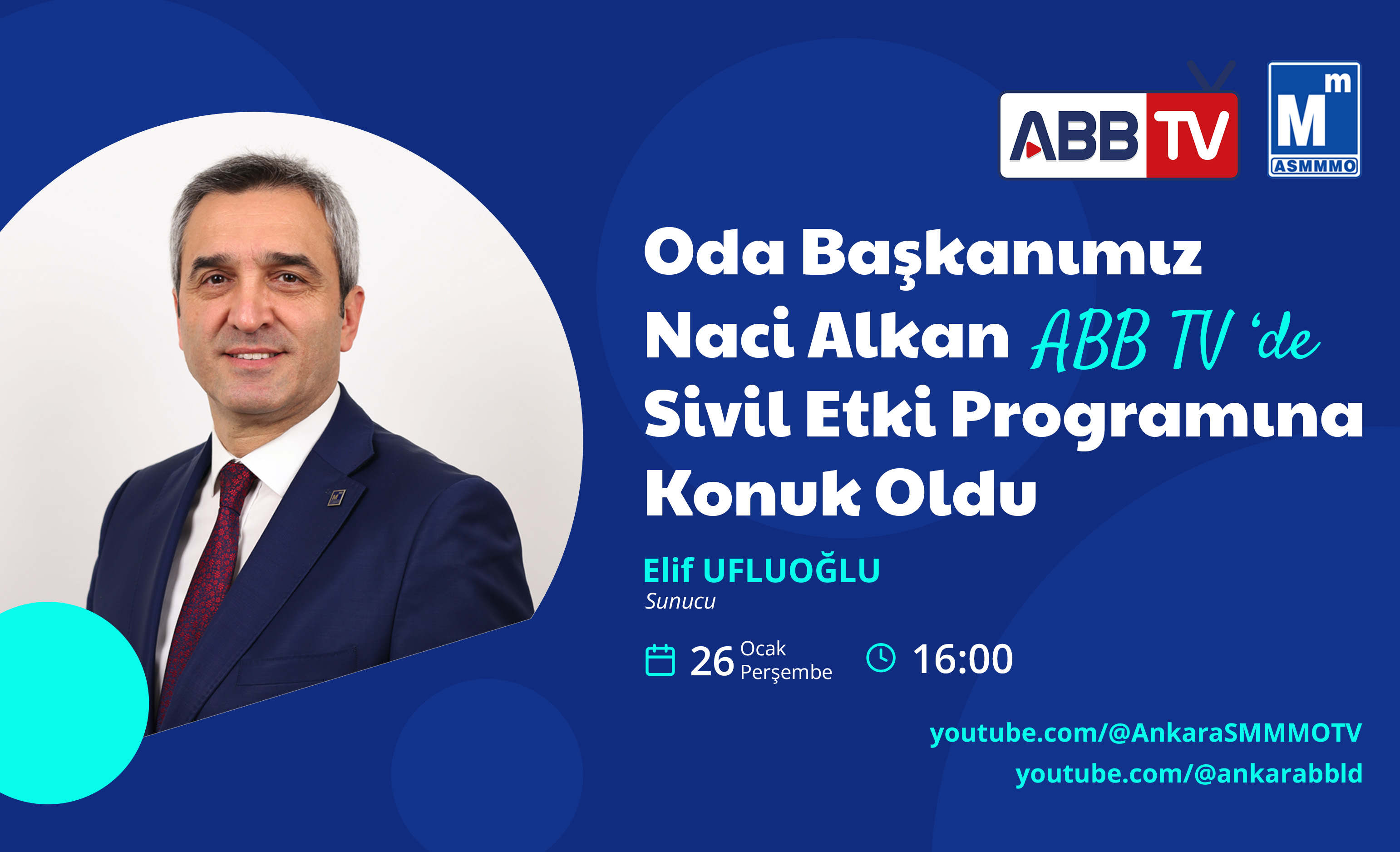 ABB TV

M m ASMMMO

Oda Başkanımız Naci Alkan ABB TV 'de Sivil Etki Programına Konuk Oldu

Elif UFLUOĞLU
Sunucu

26 Ocak Perşembe

16:00

youtube.com/@AnkaraSMMMOTV
youtube.com/@ankarabbld